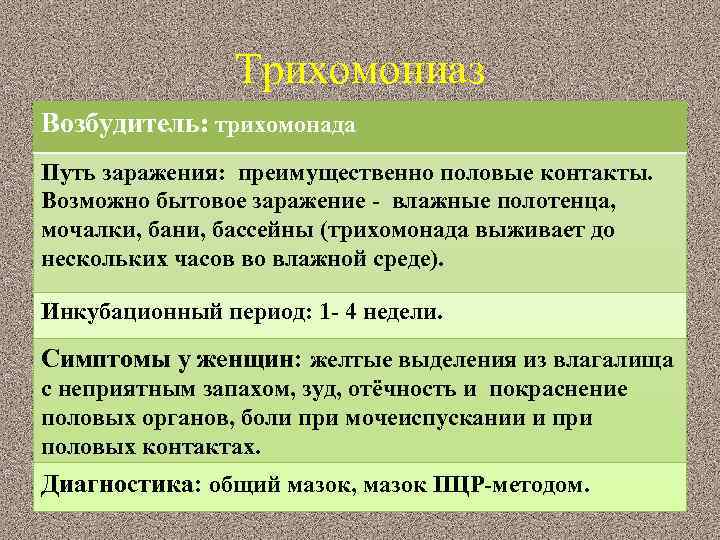 Трихомониаз

Возбудитель: трихомонада

Путь заражения: преимущественно половые контакты. Возможно бытовое заражение - влажные полотенца, мочалки, бани, бассейны (трихомонада выживает до нескольких часов во влажной среде).

Инкубационный период: 1- 4 недели.

Симптомы у женщин: желтые выделения из влагалища с неприятным запахом, зуд, отёчность и покраснение половых органов, боли при мочеиспускании и при половых контактах.

Диагностика: общий мазок, мазок ПЦР-методом.